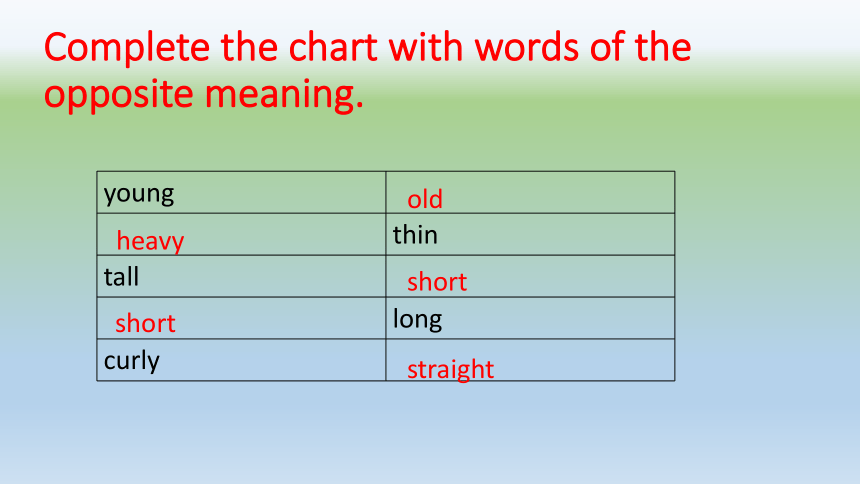 Complete the chart with words of the opposite meaning.

| young | old |
|---|---|
| heavy | thin |
| tall | short |
| short | long |
| curly | straight |